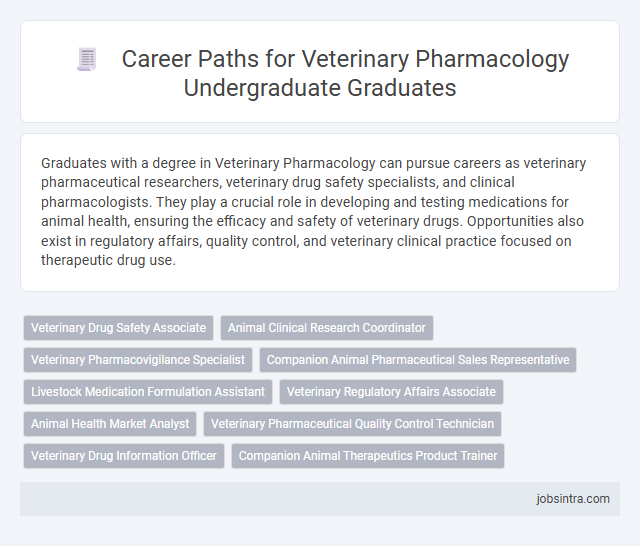 Career Paths for Veterinary Pharmacology Undergraduate Graduates

Graduates with a degree in Veterinary Pharmacology can pursue careers as veterinary pharmaceutical researchers, veterinary drug safety specialists, and clinical pharmacologists. They play a crucial role in developing and testing medications for animal health, ensuring the efficacy and safety of veterinary drugs. Opportunities also exist in regulatory affairs, quality control, and veterinary clinical practice focused on therapeutic drug use.

Veterinary Drug Safety Associate
Animal Clinical Research Coordinator
Veterinary Pharmacovigilance Specialist
Companion Animal Pharmaceutical Sales Representative
Livestock Medication Formulation Assistant
Veterinary Regulatory Affairs Associate
Animal Health Market Analyst
Veterinary Pharmaceutical Quality Control Technician
Veterinary Drug Information Officer
Companion Animal Therapeutics Product Trainer

jobsintra.com